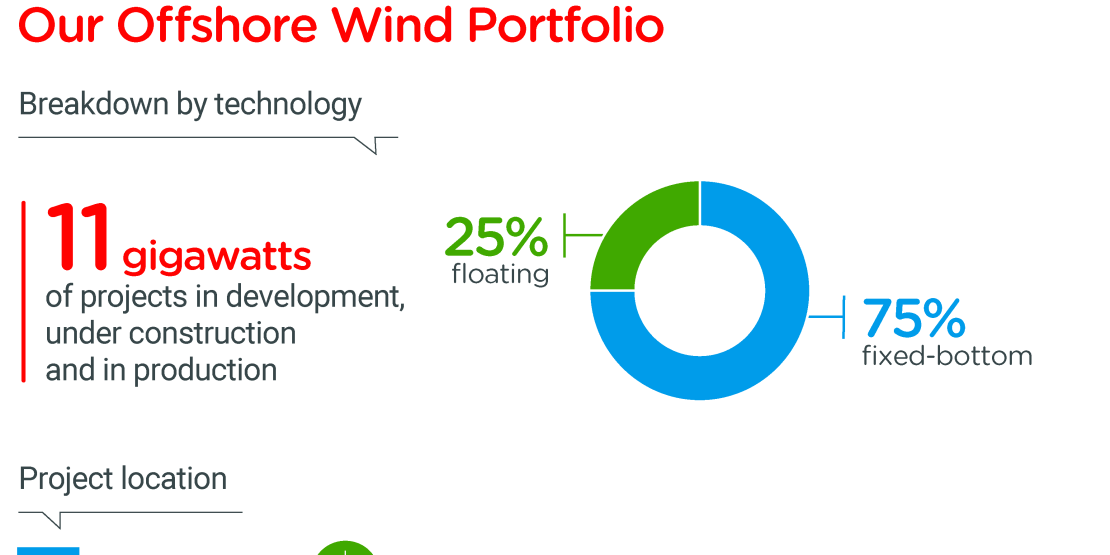 Our Offshore Wind Portfolio

Breakdown by technology

11 gigawatts
of projects in development, under construction and in production

25%
floating

75%
fixed-bottom

Project location